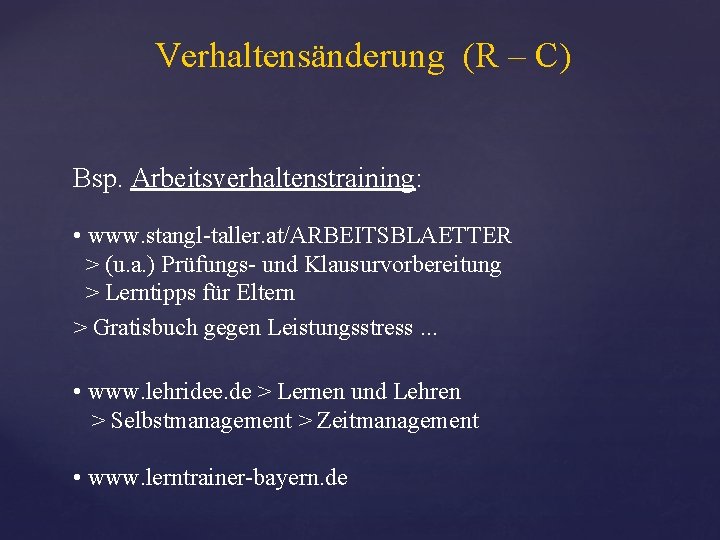 Verhaltensänderung (R – C)

Bsp. Arbeitsverhaltenstraining:

• www.stangl-taller.at/ARBEITSBLAETTER
> (u.a.) Prüfungs- und Klausurvorbereitung
> Lerntipps für Eltern
> Gratisbuch gegen Leistungsstress ...

• www.lehridee.de > Lernen und Lehren
> Selbstmanagement > Zeitmanagement

• www.lerntrainer-bayern.de